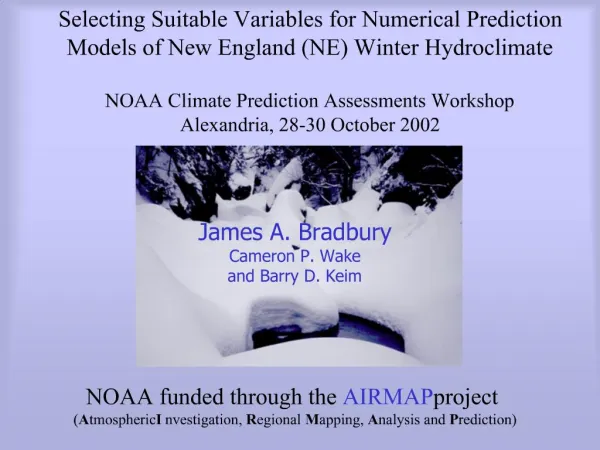 Selecting Suitable Variables for Numerical Prediction Models of New England (NE) Winter Hydroclimate

NOAA Climate Prediction Assessments Workshop
Alexandria, 28-30 October 2002

James A. Bradbury
Cameron P. Wake
and Barry D. Keim

NOAA funded through the AIRMAPproject
(AtmosphericI nvestigation, Regional Mapping, Analysis and Prediction)